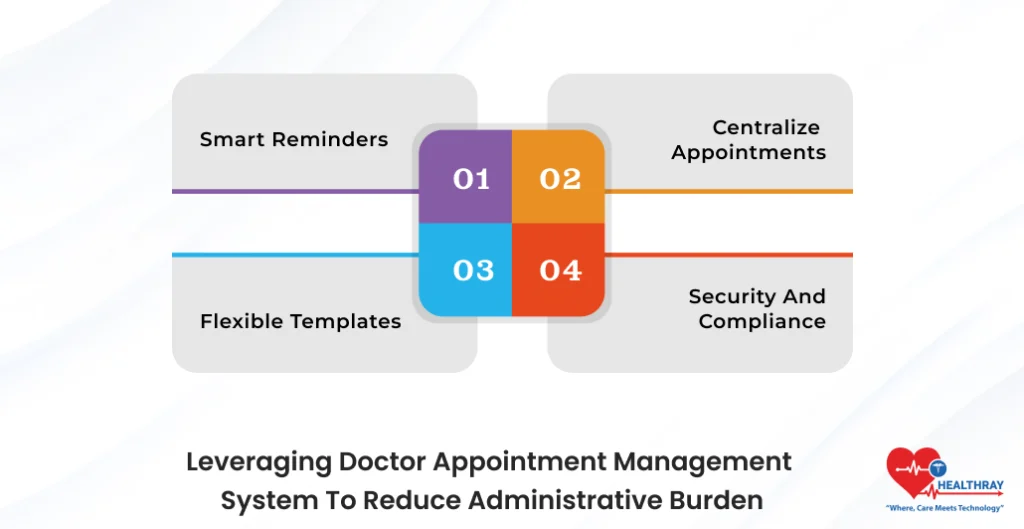 Smart Reminders

01

02

Centralize Appointments

Flexible Templates

03

04

Security And Compliance

Leveraging Doctor Appointment Management System To Reduce Administrative Burden

HEALTHRAY
"Where, Care Meets Technology"